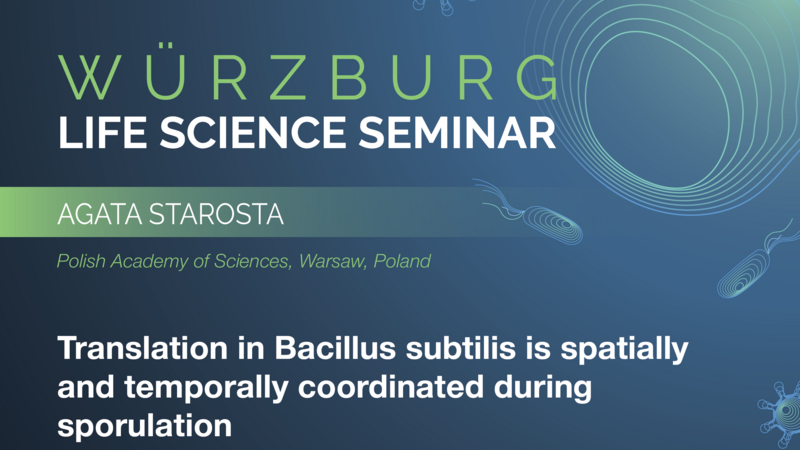 WÜRZBURG
LIFE SCIENCE SEMINAR

AGATA STAROSTA

Polish Academy of Sciences, Warsaw, Poland

Translation in Bacillus subtilis is spatially and temporally coordinated during sporulation